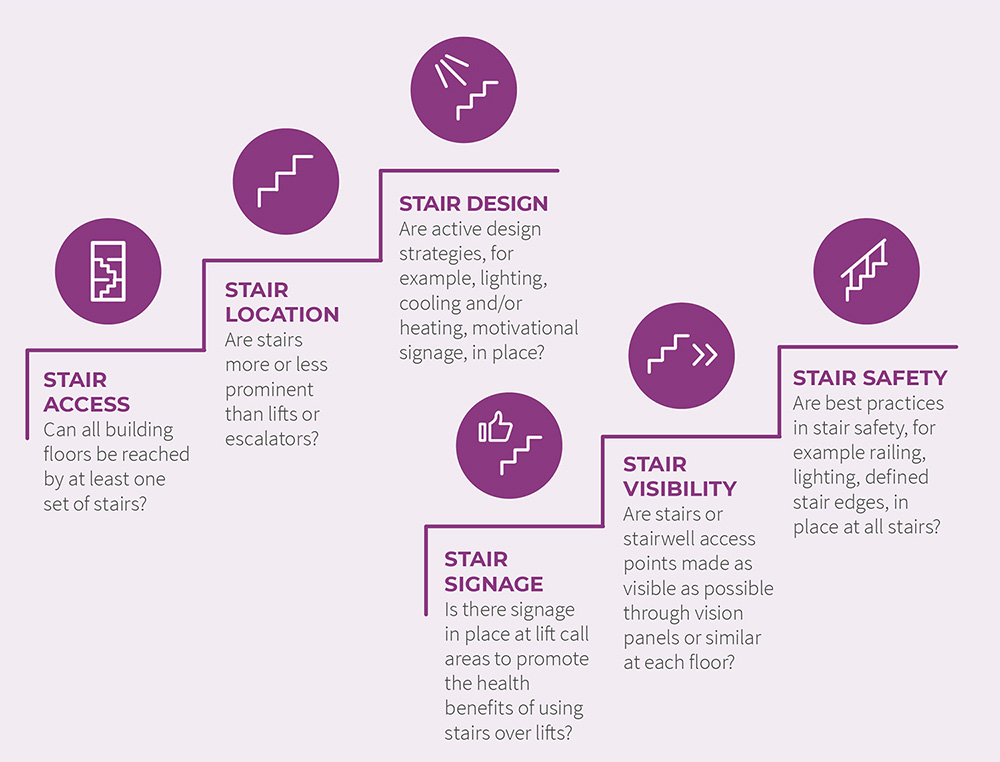 STAIR ACCESS
Can all building floors be reached by at least one set of stairs?

STAIR LOCATION
Are stairs more or less prominent than lifts or escalators?

STAIR DESIGN
Are active design strategies, for example, lighting, cooling and/or heating, motivational signage, in place?

STAIR SIGNAGE
Is there signage in place at lift call areas to promote the health benefits of using stairs over lifts?

STAIR VISIBILITY
Are stairs or stairwell access points made as visible as possible through vision panels or similar at each floor?

STAIR SAFETY
Are best practices in stair safety, for example railing, lighting, defined stair edges, in place at all stairs?